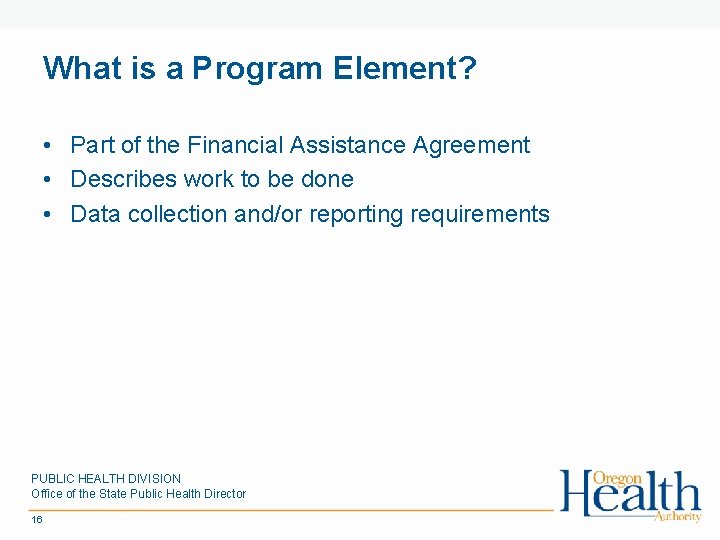 What is a Program Element?

• Part of the Financial Assistance Agreement
• Describes work to be done
• Data collection and/or reporting requirements

PUBLIC HEALTH DIVISION
Office of the State Public Health Director

16

Oregon Health Authority